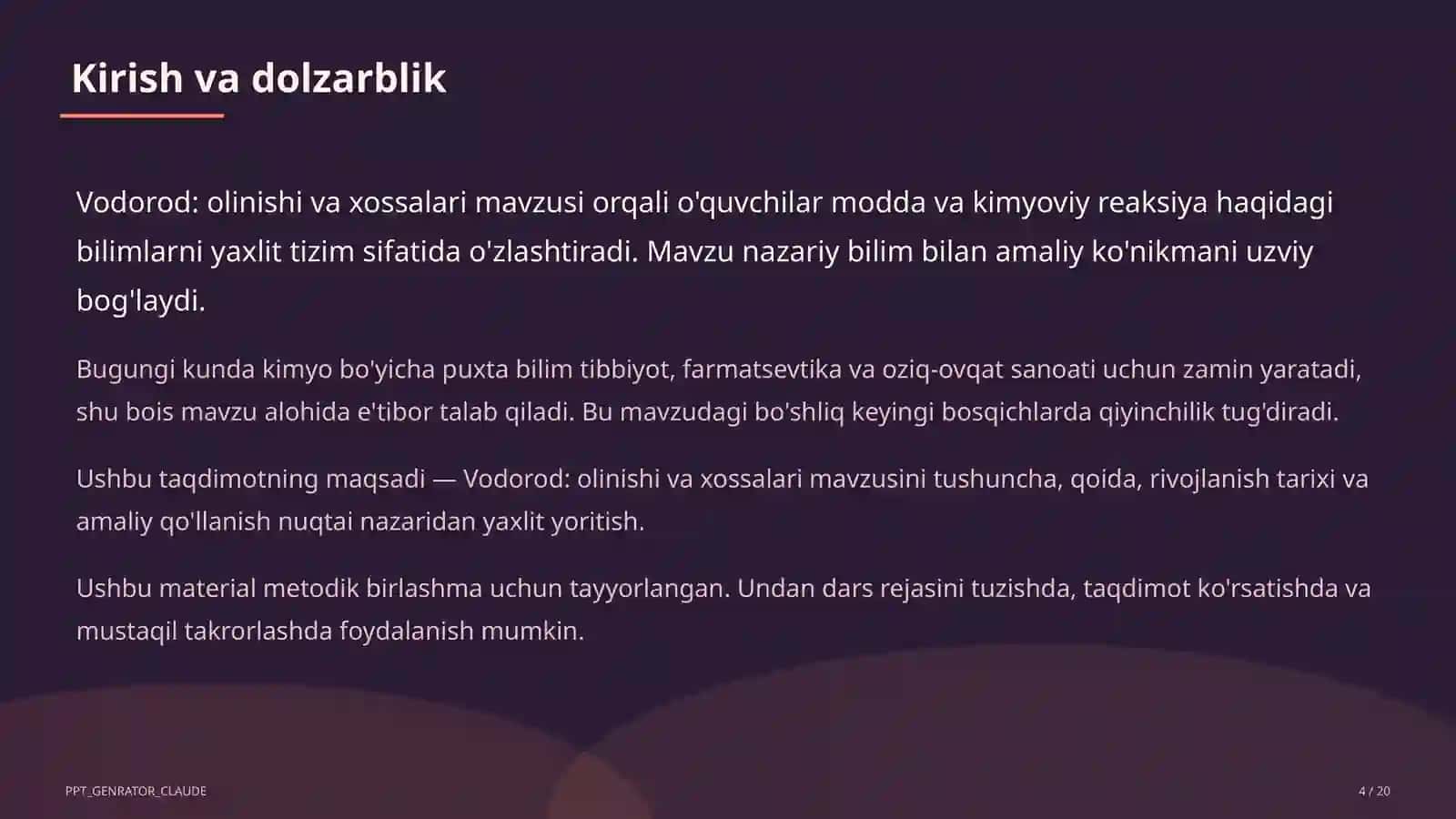 Kirish va dolzarblik

Vodorod: olinishi va xossalari mavzusi orqali o'quvchilar modda va kimyoviy reaksiya haqidagi bilimlarni yaxlit tizim sifatida o'zlashtiradi. Mavzu nazariy bilim bilan amaliy ko'nikmani uzviy bog'laydi.

Bugungi kunda kimyo bo'yicha puxta bilim tibbiyot, farmatsevtika va oziq-ovqat sanoati uchun zamin yaratadi, shu bois mavzu alohida e'tibor talab qiladi. Bu mavzudagi bo'shliq keyingi bosqichlarda qiyinchilik tug'diradi.

Ushbu taqdimotning maqsadi — Vodorod: olinishi va xossalari mavzusini tushuncha, qoida, rivojlanish tarixi va amaliy qo'llanish nuqtai nazaridan yaxlit yoritish.

Ushbu material metodik birlashma uchun tayyorlangan. Undan dars rejasini tuzishda, taqdimot ko'rsatishda va mustaqil takrorlashda foydalanish mumkin.

PPT_GENRATOR_CLAUDE

4 / 20